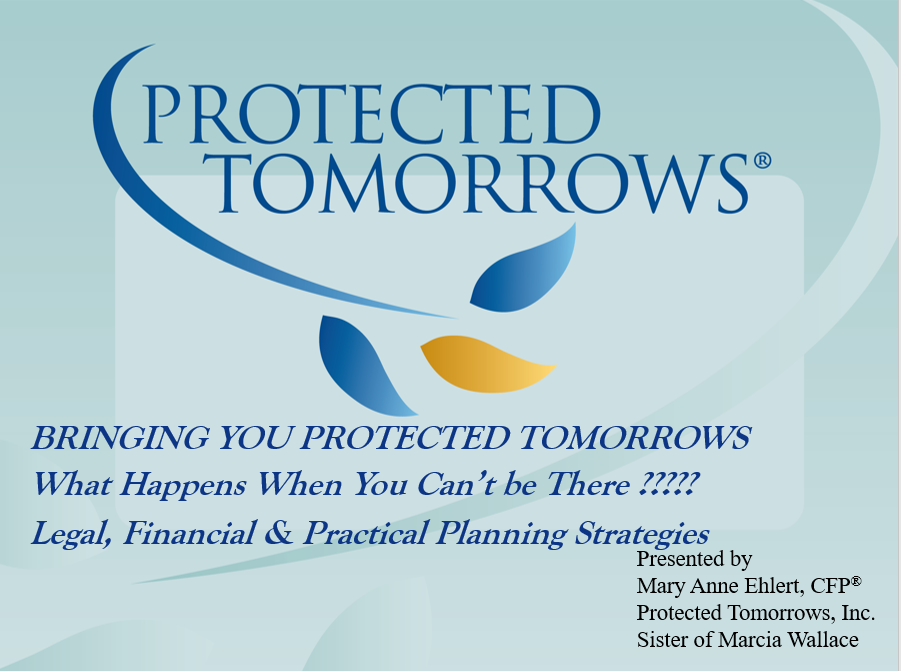 PROTECTED TOMORROWS®

BRINGING YOU PROTECTED TOMORROWS
What Happens When You Can't be There ?????
Legal, Financial & Practical Planning Strategies

Presented by
Mary Anne Ehlert, CFP®
Protected Tomorrows, Inc.
Sister of Marcia Wallace